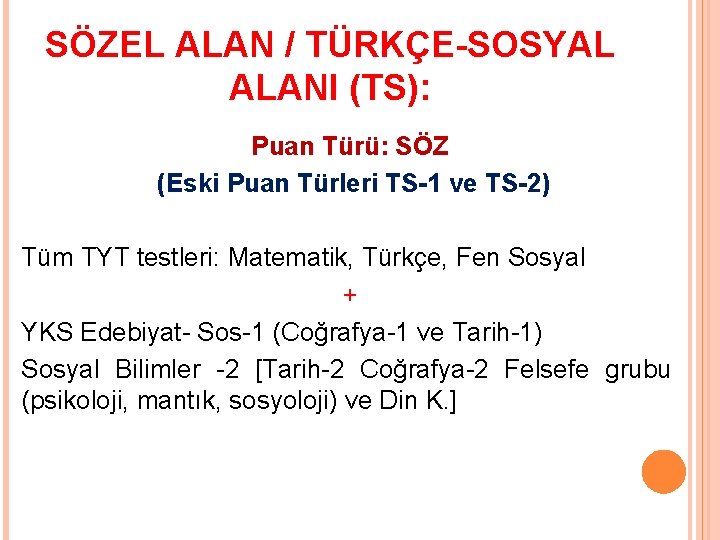 SÖZEL ALAN / TÜRKÇE-SOSYAL ALANI (TS):

Puan Türü: SÖZ

(Eski Puan Türleri TS-1 ve TS-2)

Tüm TYT testleri: Matematik, Türkçe, Fen Sosyal

+

YKS Edebiyat- Sos-1 (Coğrafya-1 ve Tarih-1)

Sosyal Bilimler -2 [Tarih-2 Coğrafya-2 Felsefe grubu (psikoloji, mantık, sosyoloji) ve Din K.]